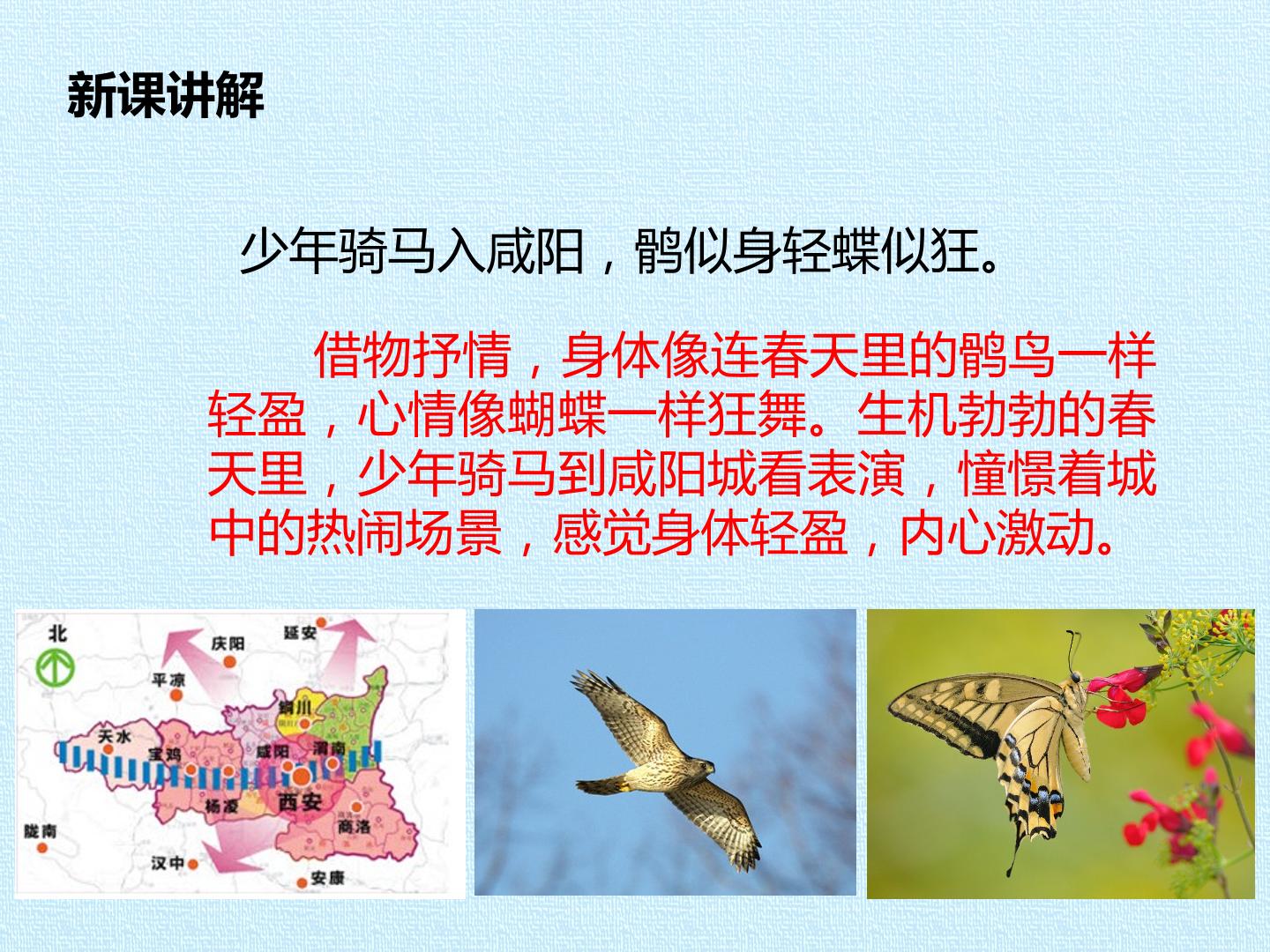 新课讲解

少年骑马入咸阳，鹘似身轻蝶似狂。

借物抒情，身体像连春天里的鹘鸟一样轻盈，心情像蝴蝶一样狂舞。生机勃勃的春天里，少年骑马到咸阳城看表演，憧憬着城中的热闹场景，感觉身体轻盈，内心激动。

北
庆阳
延安
平凉
铜川
天水
宝鸡
咸阳
渭南
杨凌
西安
商洛
陇南
汉中
安康